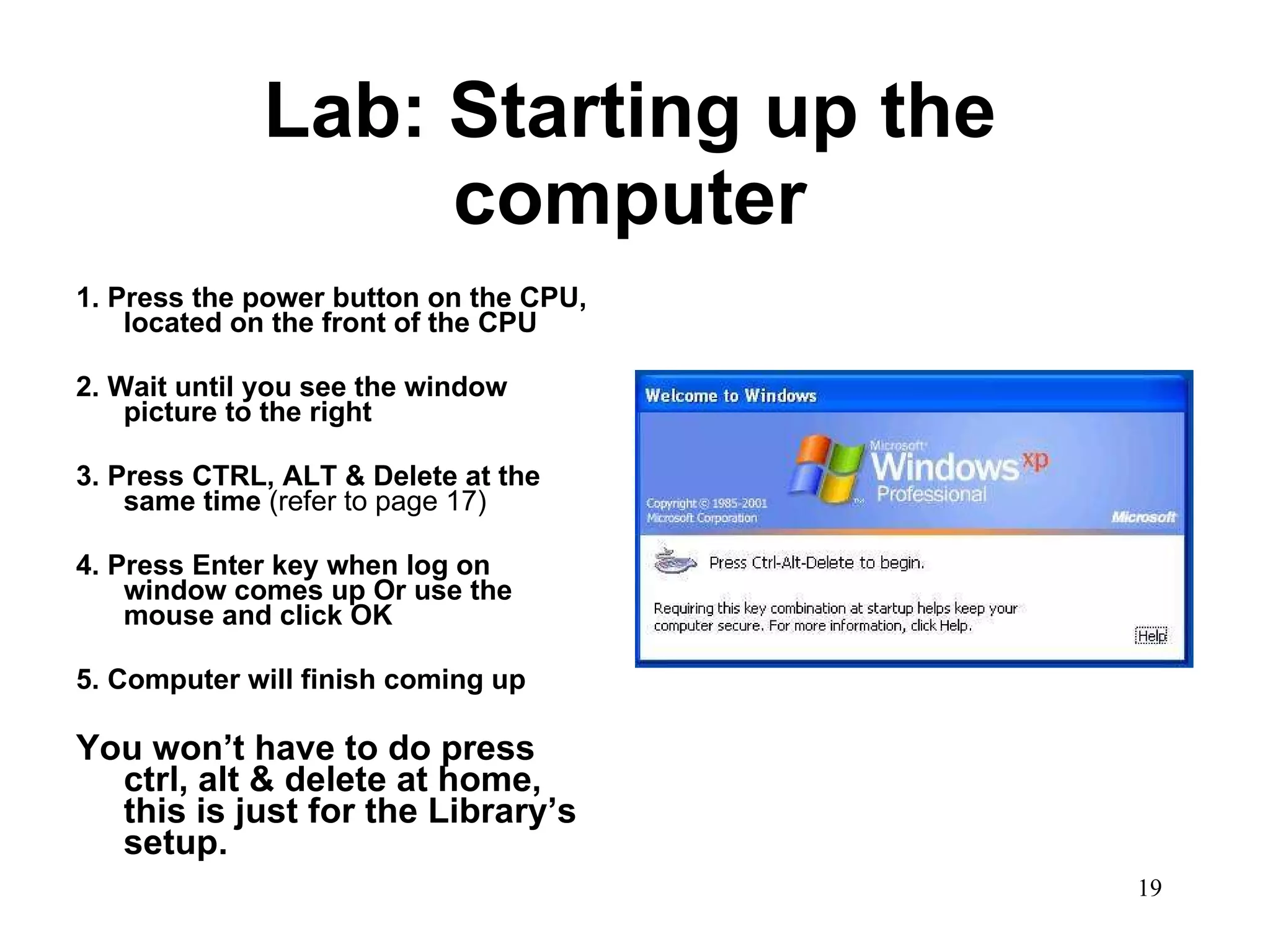 Lab: Starting up the computer

1. Press the power button on the CPU, located on the front of the CPU

2. Wait until you see the window picture to the right

3. Press CTRL, ALT & Delete at the same time (refer to page 17)

4. Press Enter key when log on window comes up Or use the mouse and click OK

5. Computer will finish coming up

You won't have to do press ctrl, alt & delete at home, this is just for the Library's setup.

Welcome to Windows

Microsoft Windows xp Professional

Copyright © 1985-2001 Microsoft Corporation

Microsoft

Press Ctrl-Alt-Delete to begin.

Requiring this key combination at startup helps keep your computer secure. For more information, click Help.

Help

19